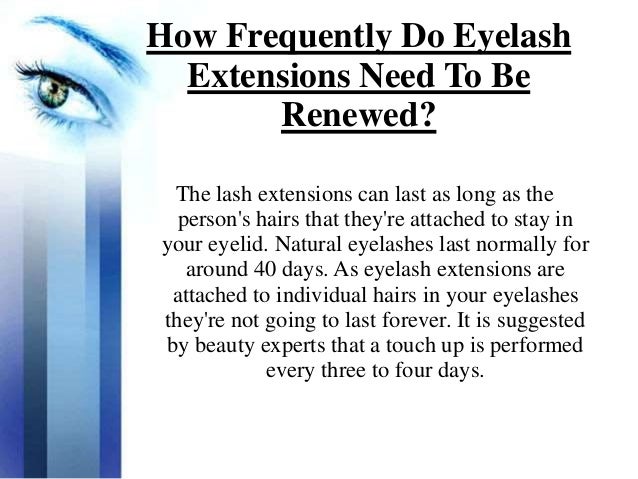 How Frequently Do Eyelash Extensions Need To Be Renewed?

The lash extensions can last as long as the person's hairs that they're attached to stay in your eyelid. Natural eyelashes last normally for around 40 days. As eyelash extensions are attached to individual hairs in your eyelashes they're not going to last forever. It is suggested by beauty experts that a touch up is performed every three to four days.